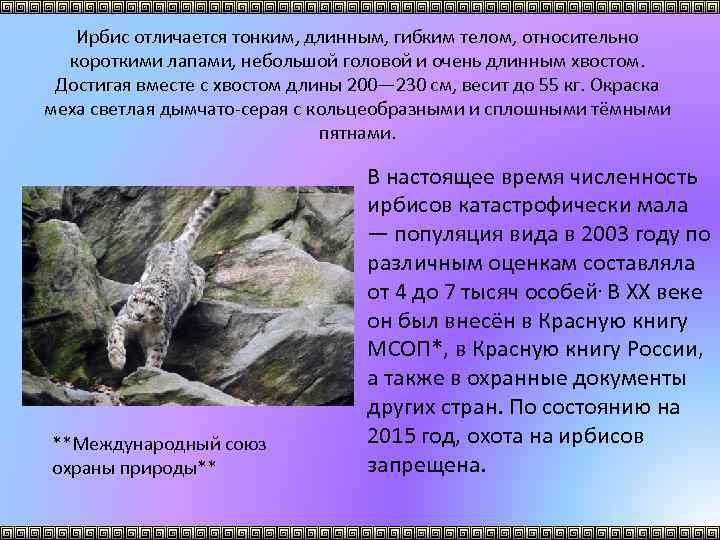 Ирбис отличается тонким, длинным, гибким телом, относительно короткими лапами, небольшой головой и очень длинным хвостом. Достигая вместе с хвостом длины 200—230 см, весит до 55 кг. Окраска меха светлая дымчато-серая с кольцеобразными и сплошными тёмными пятнами.

В настоящее время численность ирбисов катастрофически мала — популяция вида в 2003 году по различным оценкам составляла от 4 до 7 тысяч особей· В XX веке он был внесён в Красную книгу МСОП*, в Красную книгу России, а также в охранные документы других стран. По состоянию на 2015 год, охота на ирбисов запрещена.

**Международный союз охраны природы**